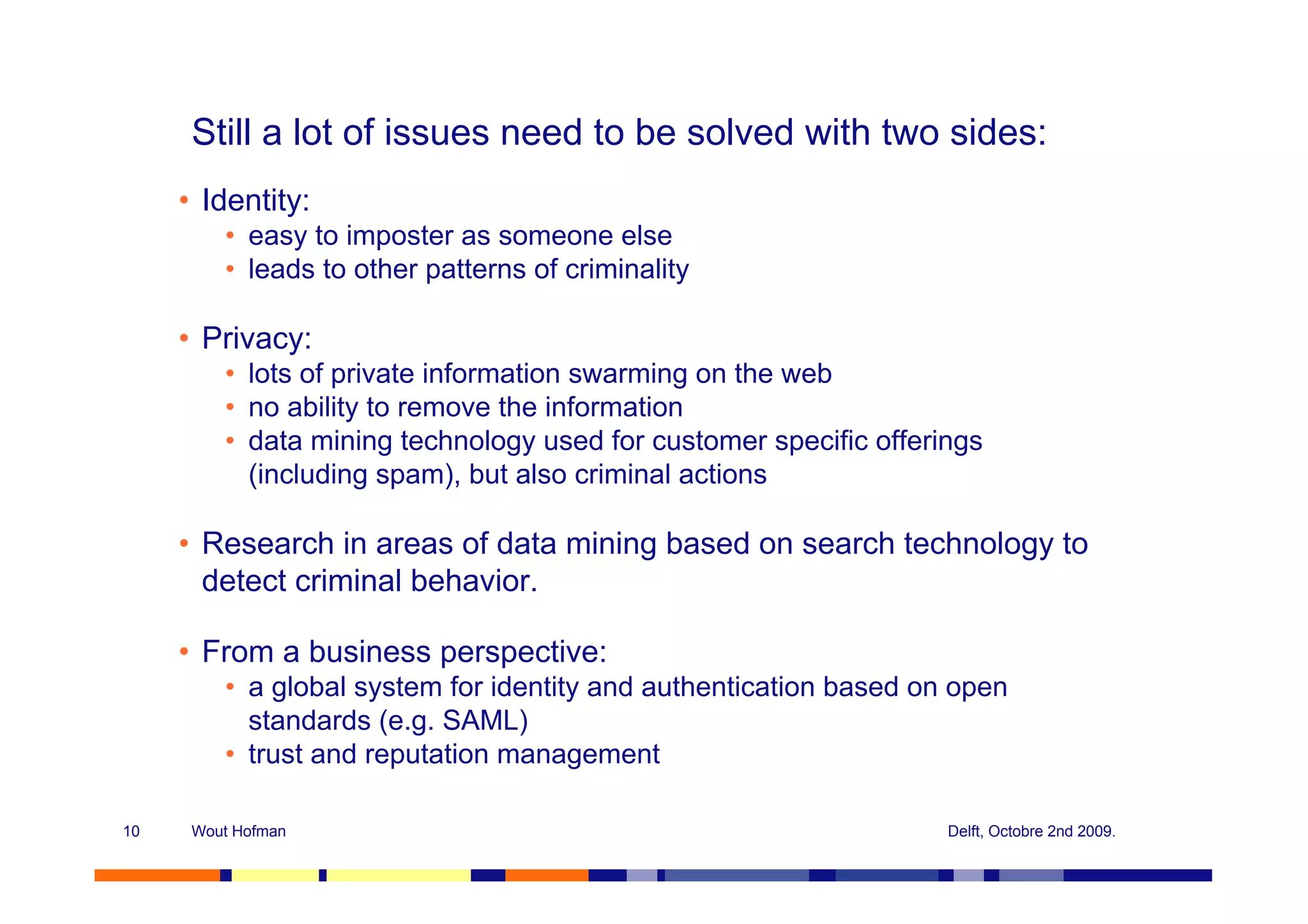 Still a lot of issues need to be solved with two sides:

• Identity:
  • easy to imposter as someone else
  • leads to other patterns of criminality

• Privacy:
  • lots of private information swarming on the web
  • no ability to remove the information
  • data mining technology used for customer specific offerings (including spam), but also criminal actions

• Research in areas of data mining based on search technology to detect criminal behavior.

• From a business perspective:
  • a global system for identity and authentication based on open standards (e.g. SAML)
  • trust and reputation management

10 Wout Hofman Delft, Octobre 2nd 2009.